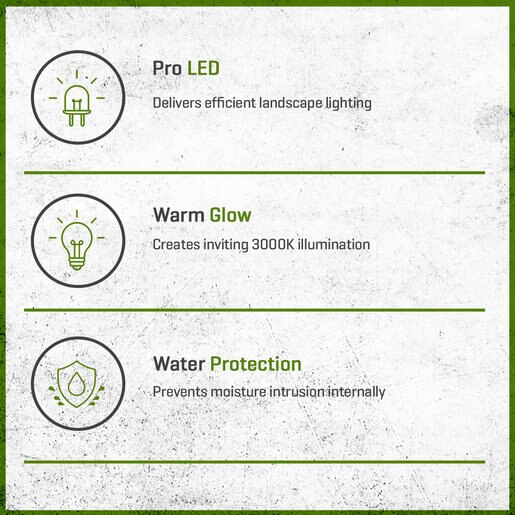 Pro LED

Delivers efficient landscape lighting

Warm Glow

Creates inviting 3000K illumination

Water Protection

Prevents moisture intrusion internally